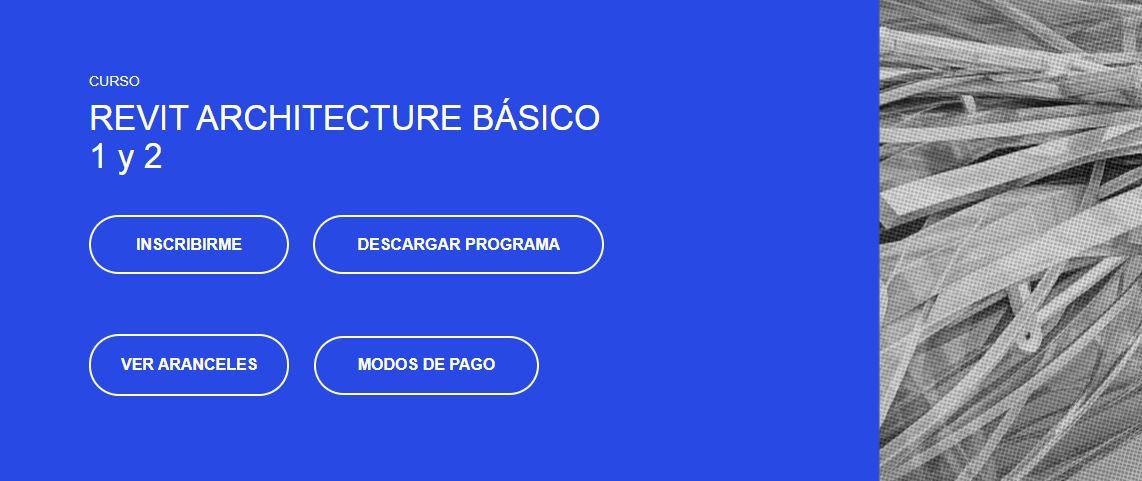 CURSO

REVIT ARCHITECTURE BÁSICO
1 y 2

INSCRIBIRME

DESCARGAR PROGRAMA

VER ARANCELES

MODOS DE PAGO